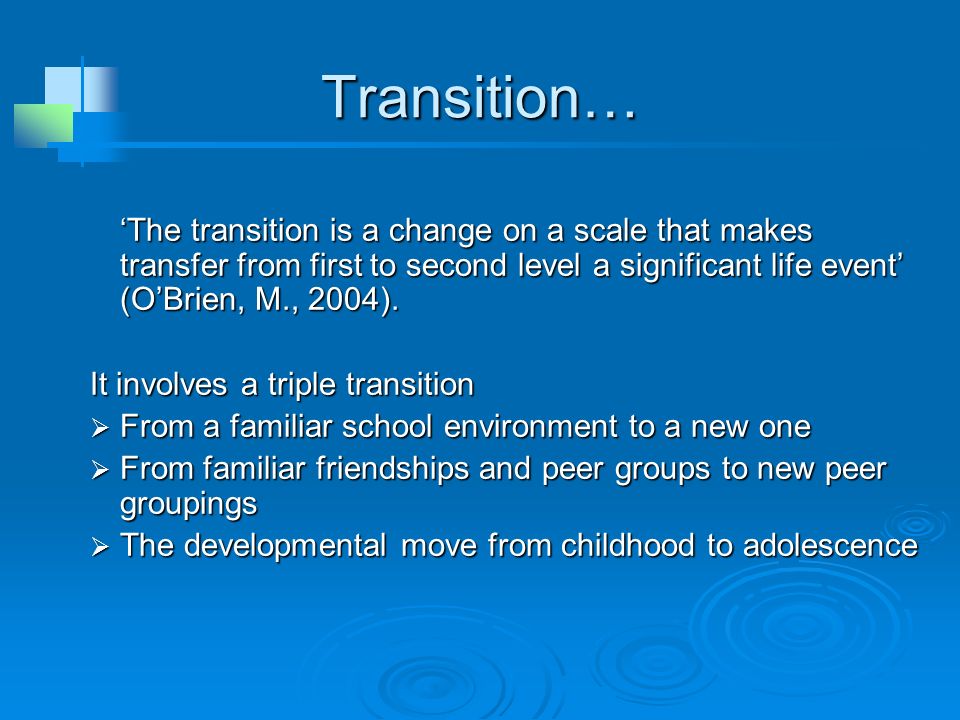 Transition…

‘The transition is a change on a scale that makes transfer from first to second level a significant life event’ (O’Brien, M., 2004).

It involves a triple transition

➢ From a familiar school environment to a new one

➢ From familiar friendships and peer groups to new peer groupings

➢ The developmental move from childhood to adolescence